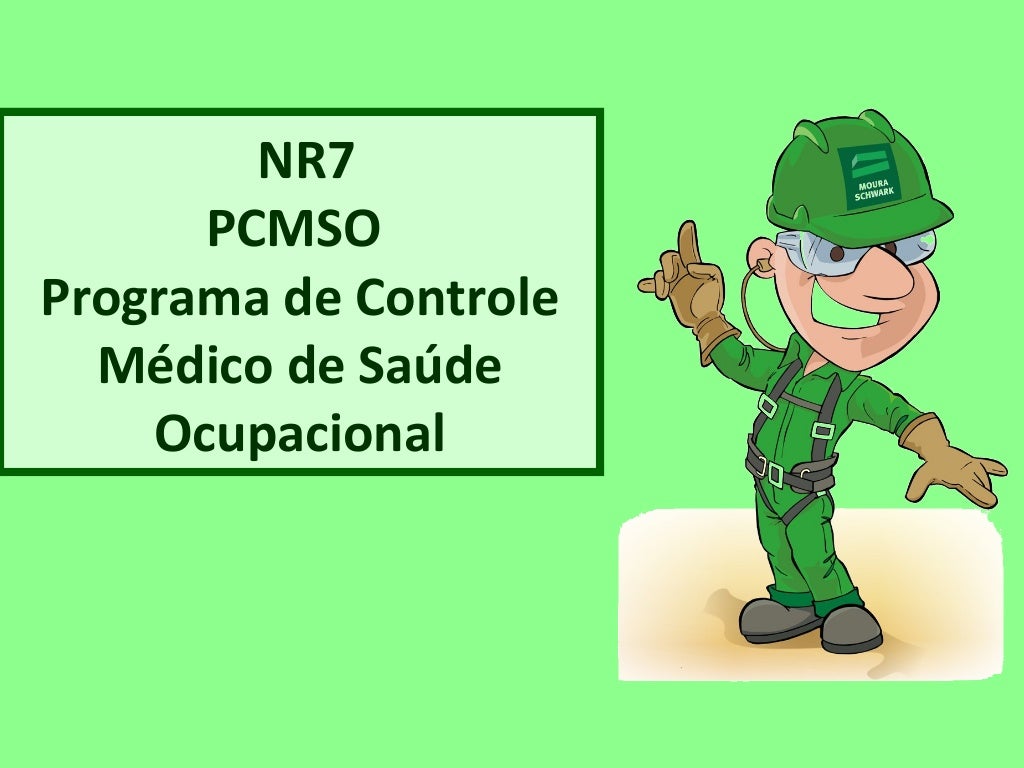 NR7
PCMSO
Programa de Controle Médico de Saúde Ocupacional

MOURA SCHWARK